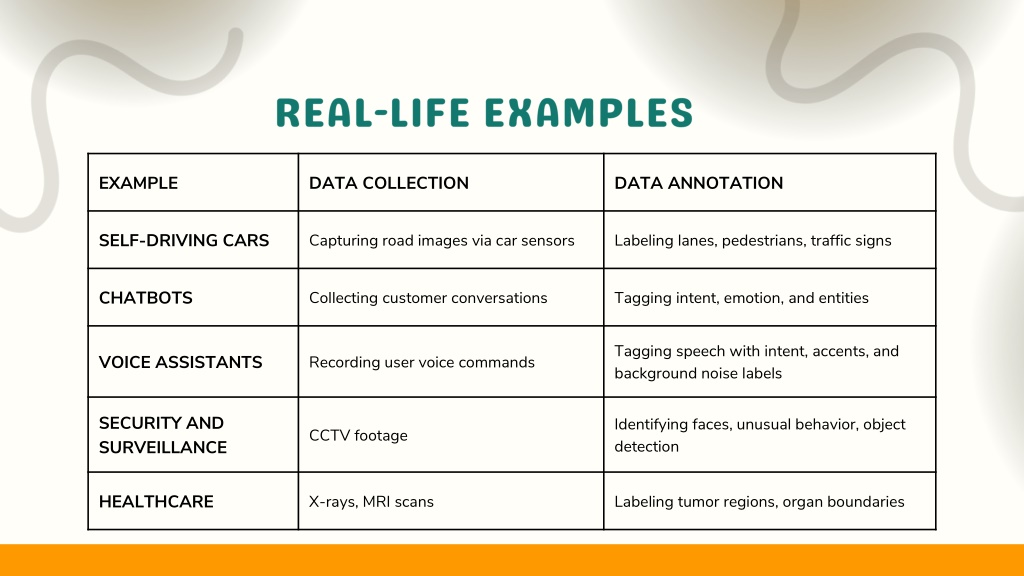 REAL-LIFE EXAMPLES

| EXAMPLE | DATA COLLECTION | DATA ANNOTATION |
|---|---|---|
| SELF-DRIVING CARS | Capturing road images via car sensors | Labeling lanes, pedestrians, traffic signs |
| CHATBOTS | Collecting customer conversations | Tagging intent, emotion, and entities |
| VOICE ASSISTANTS | Recording user voice commands | Tagging speech with intent, accents, and background noise labels |
| SECURITY AND SURVEILLANCE | CCTV footage | Identifying faces, unusual behavior, object detection |
| HEALTHCARE | X-rays, MRI scans | Labeling tumor regions, organ boundaries |